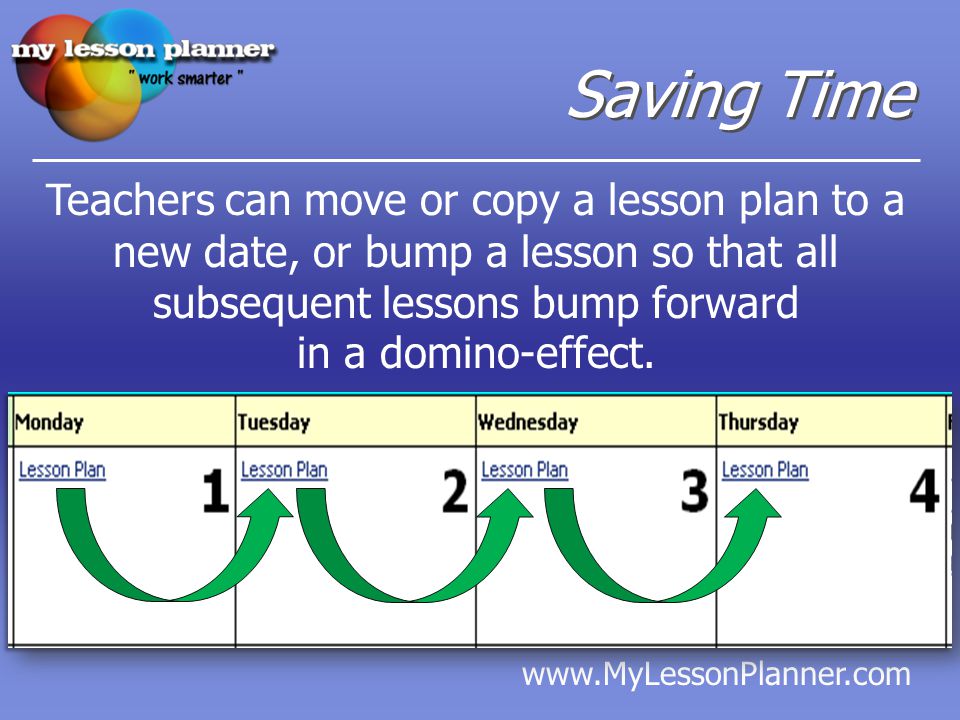 my lesson planner
" work smarter "

Saving Time

Teachers can move or copy a lesson plan to a new date, or bump a lesson so that all subsequent lessons bump forward in a domino-effect.

| Monday | Tuesday | Wednesday | Thursday |
|---|---|---|---|
| Lesson Plan 1 | Lesson Plan 2 | Lesson Plan 3 | Lesson Plan 4 |

www.MyLessonPlanner.com